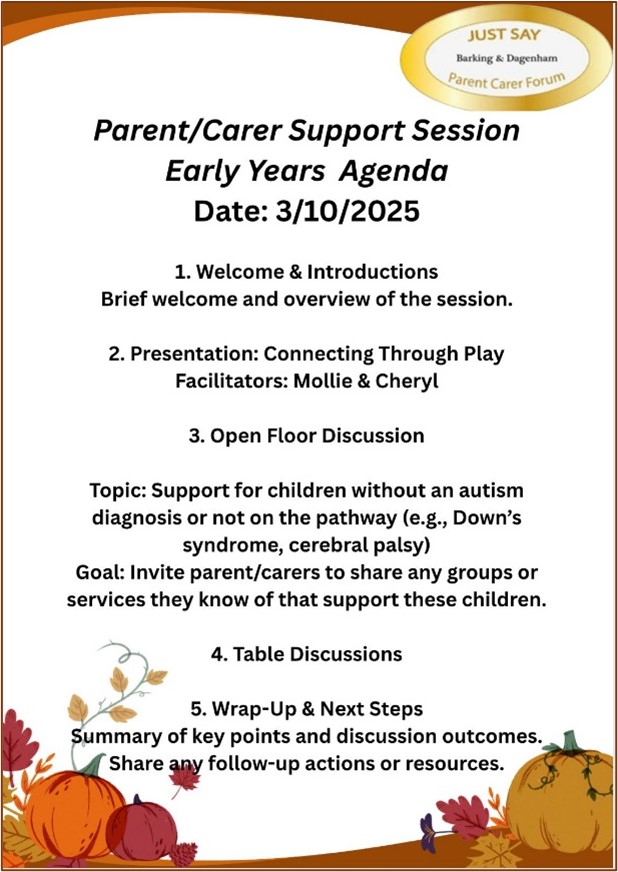 JUST SAY
Barking & Dagenham
Parent Carer Forum

Parent/Carer Support Session
Early Years Agenda
Date: 3/10/2025

1. Welcome & Introductions
Brief welcome and overview of the session.

2. Presentation: Connecting Through Play
Facilitators: Mollie & Cheryl

3. Open Floor Discussion

Topic: Support for children without an autism diagnosis or not on the pathway (e.g., Down's syndrome, cerebral palsy)
Goal: Invite parent/carers to share any groups or services they know of that support these children.

4. Table Discussions

5. Wrap-Up & Next Steps
Summary of key points and discussion outcomes.
Share any follow-up actions or resources.